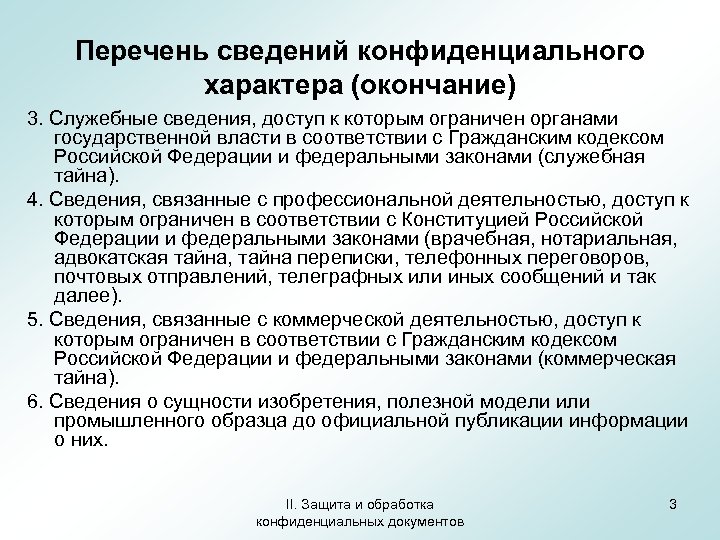 Перечень сведений конфиденциального характера (окончание)

3. Служебные сведения, доступ к которым ограничен органами государственной власти в соответствии с Гражданским кодексом Российской Федерации и федеральными законами (служебная тайна).

4. Сведения, связанные с профессиональной деятельностью, доступ к которым ограничен в соответствии с Конституцией Российской Федерации и федеральными законами (врачебная, нотариальная, адвокатская тайна, тайна переписки, телефонных переговоров, почтовых отправлений, телеграфных или иных сообщений и так далее).

5. Сведения, связанные с коммерческой деятельностью, доступ к которым ограничен в соответствии с Гражданским кодексом Российской Федерации и федеральными законами (коммерческая тайна).

6. Сведения о сущности изобретения, полезной модели или промышленного образца до официальной публикации информации о них.

II. Защита и обработка конфиденциальных документов

3